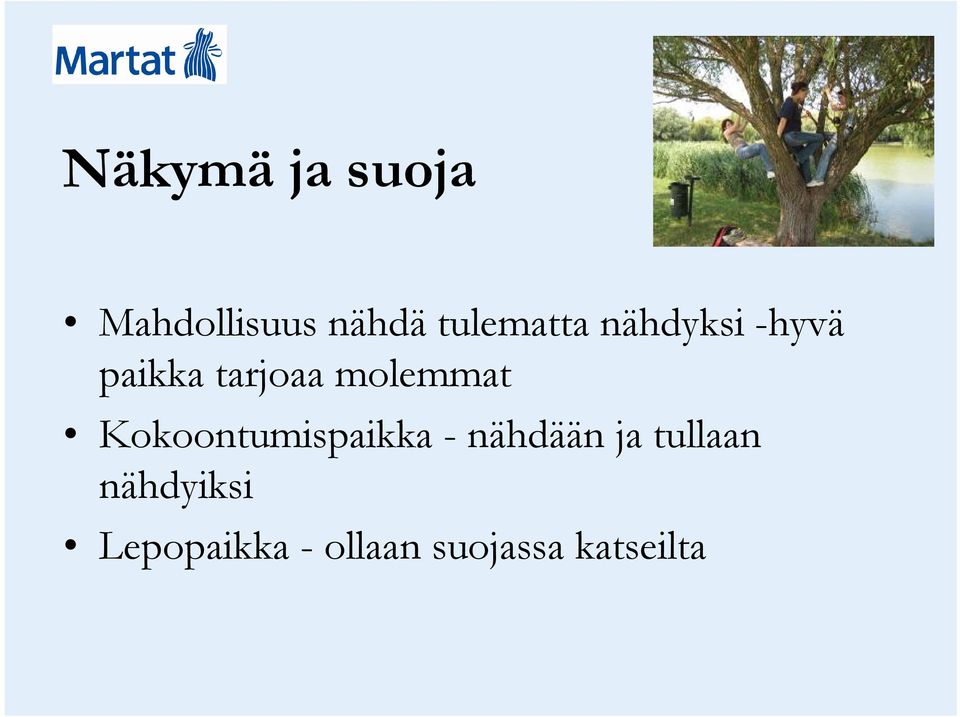 Martat

Näkymä ja suoja

• Mahdollisuus nähdä tulematta nähdyksi -hyvä paikka tarjoaa molemmat
• Kokoontumispaikka - nähdään ja tullaan nähdyiksi
• Lepopaikka - ollaan suojassa katseilta